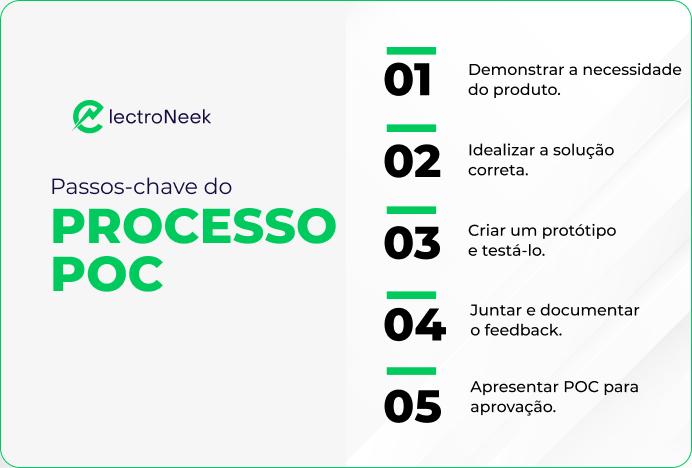 ElectroNeek

Passos-chave do
PROCESSO POC

01 Demonstrar a necessidade do produto.

02 Idealizar a solução correta.

03 Criar um protótipo e testá-lo.

04 Juntar e documentar o feedback.

05 Apresentar POC para aprovação.